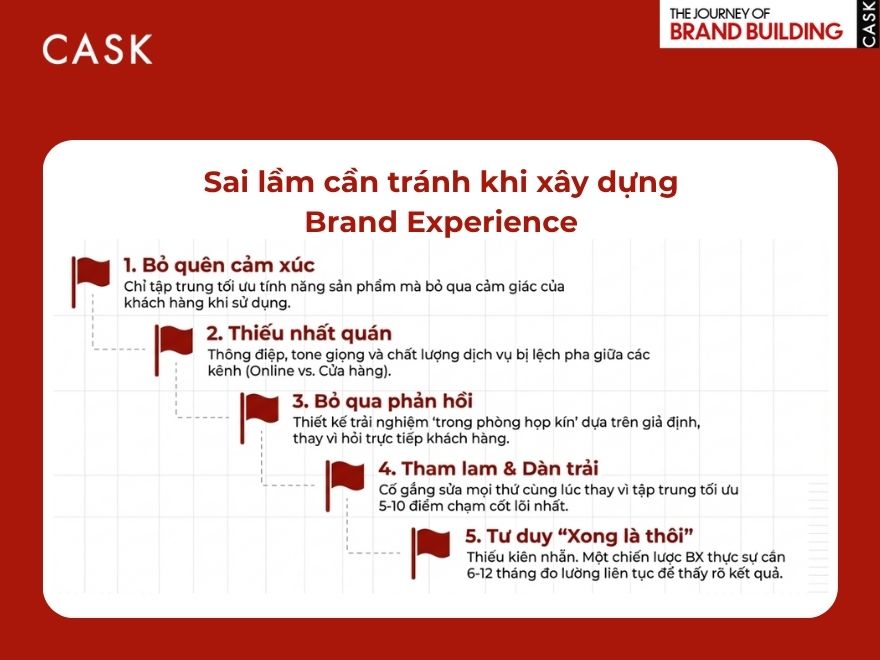 CASK

THE JOURNEY OF
BRAND BUILDING
CASK

Sai lầm cần tránh khi xây dựng Brand Experience

1. Bỏ quên cảm xúc
Chỉ tập trung tối ưu tính năng sản phẩm mà bỏ qua cảm giác của khách hàng khi sử dụng.

2. Thiếu nhất quán
Thông điệp, tone giọng và chất lượng dịch vụ bị lệch pha giữa các kênh (Online vs. Cửa hàng).

3. Bỏ qua phản hồi
Thiết kế trải nghiệm 'trong phòng họp kín' dựa trên giả định, thay vì hỏi trực tiếp khách hàng.

4. Tham lam & Dàn trải
Cố gắng sửa mọi thứ cùng lúc thay vì tập trung tối ưu 5-10 điểm chạm cốt lõi nhất.

5. Tư duy "Xong là thôi"
Thiếu kiên nhẫn. Một chiến lược BX thực sự cần 6-12 tháng đo lường liên tục để thấy rõ kết quả.